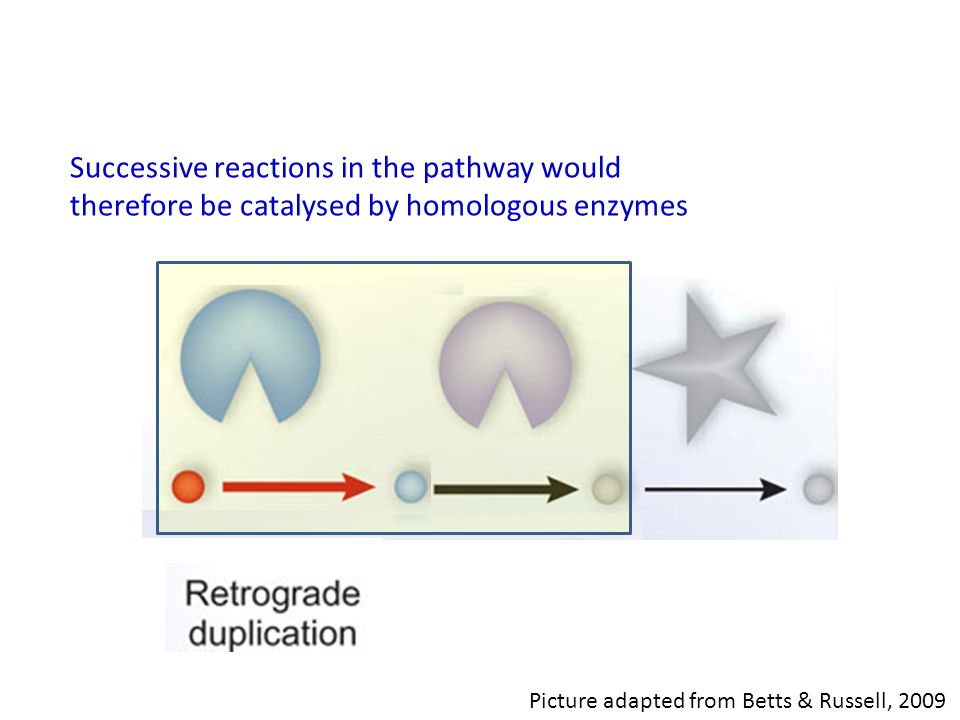 Successive reactions in the pathway would therefore be catalysed by homologous enzymes

Retrograde duplication

Picture adapted from Betts & Russell, 2009